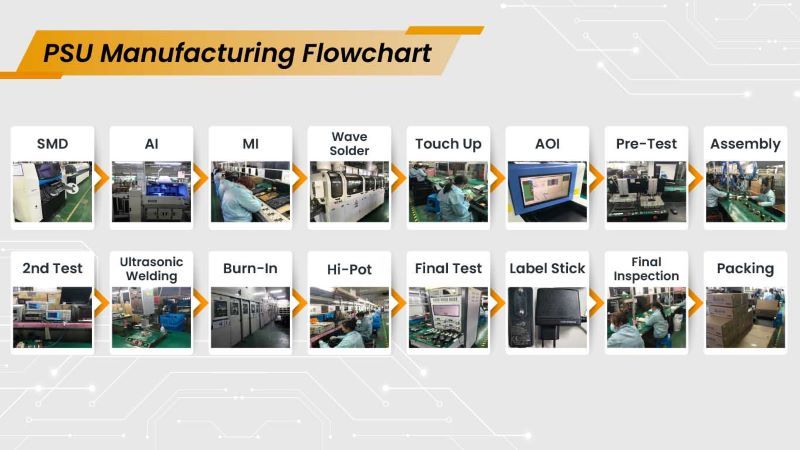 PSU Manufacturing Flowchart

SMD

AI

MI

Wave Solder

Touch Up

AOI

Pre-Test

Assembly

2nd Test

Ultrasonic Welding

Burn-In

Hi-Pot

Final Test

Label Stick

Final Inspection

Packing